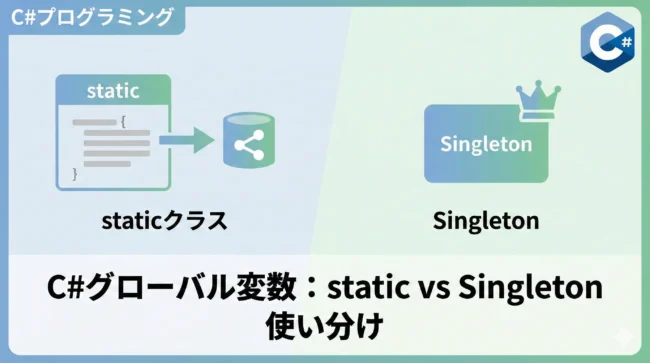 C#プログラミング

C#

static

{

}

staticクラス

Singleton

Singleton

C#グローバル変数：static vs Singleton 使い分け